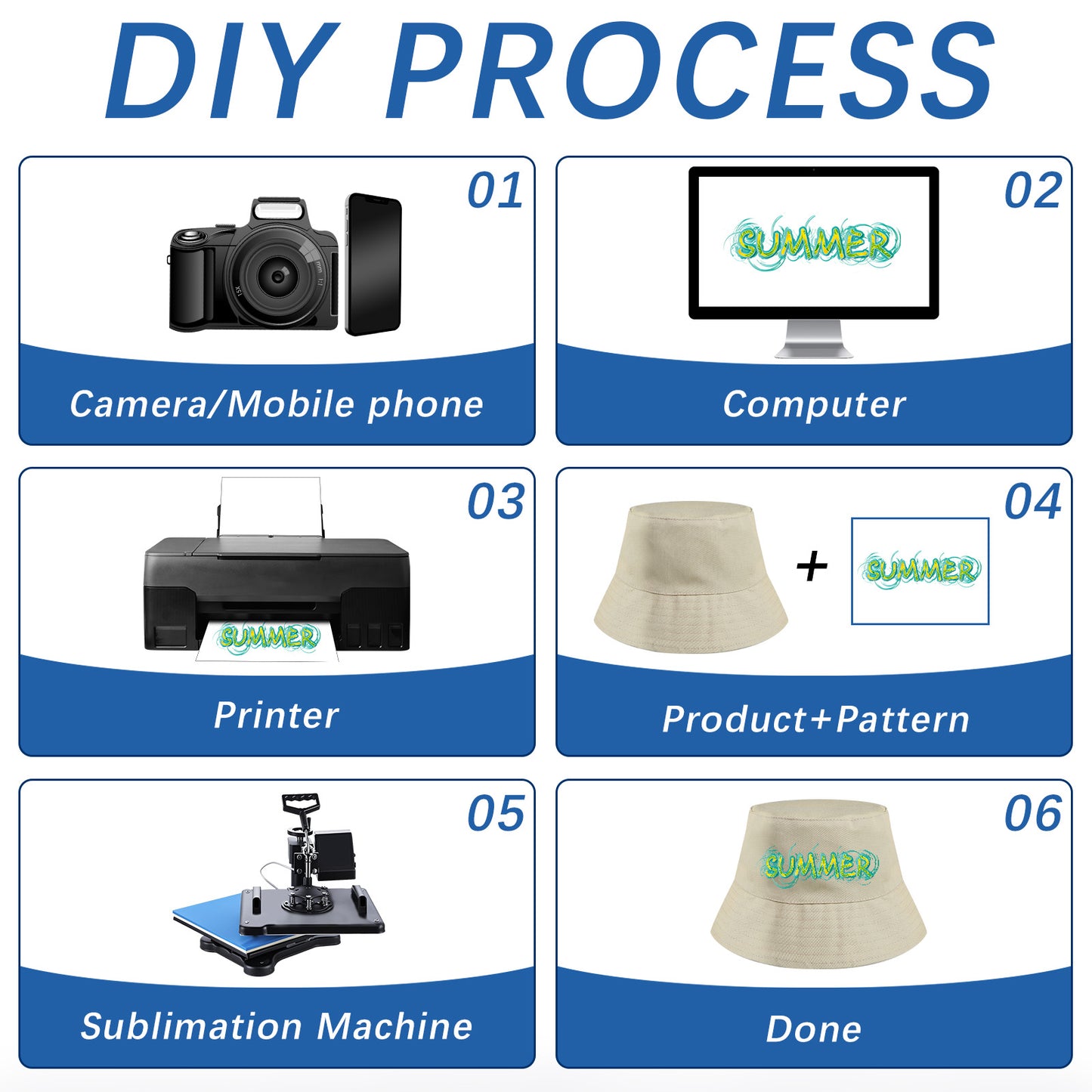 DIY PROCESS

01

Camera/Mobile phone

02

SUMMER

Computer

03

SUMMER

Printer

04

+

SUMMER

Product+Pattern

05

Sublimation Machine

06

SUMMER

Done